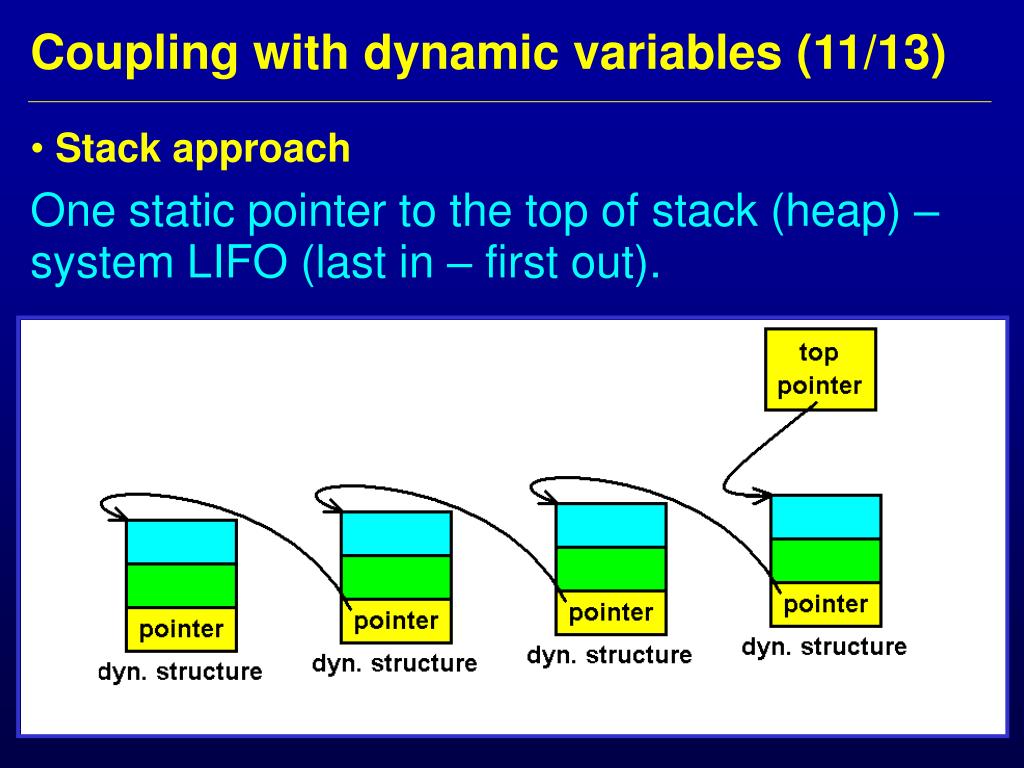 Coupling with dynamic variables (11/13)

• Stack approach

One static pointer to the top of stack (heap) – system LIFO (last in – first out).

top pointer

pointer
dyn. structure

pointer
dyn. structure

pointer
dyn. structure

pointer
dyn. structure